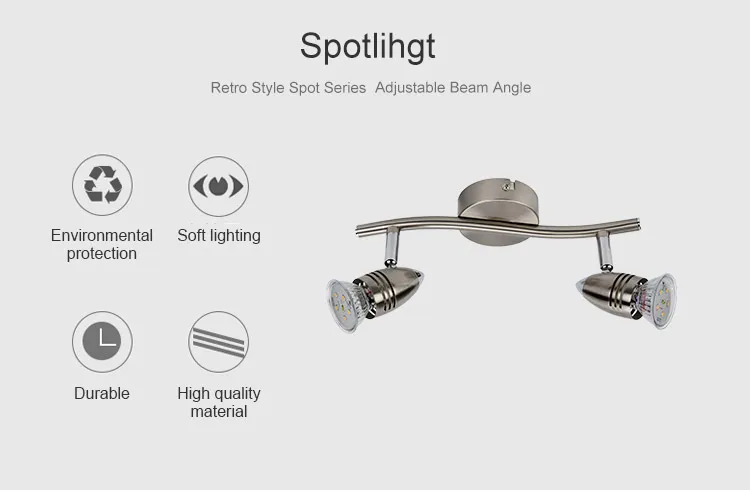 Spotlihgt

Retro Style Spot Series  Adjustable Beam Angle

Environmental protection

Soft lighting

Durable

High quality material